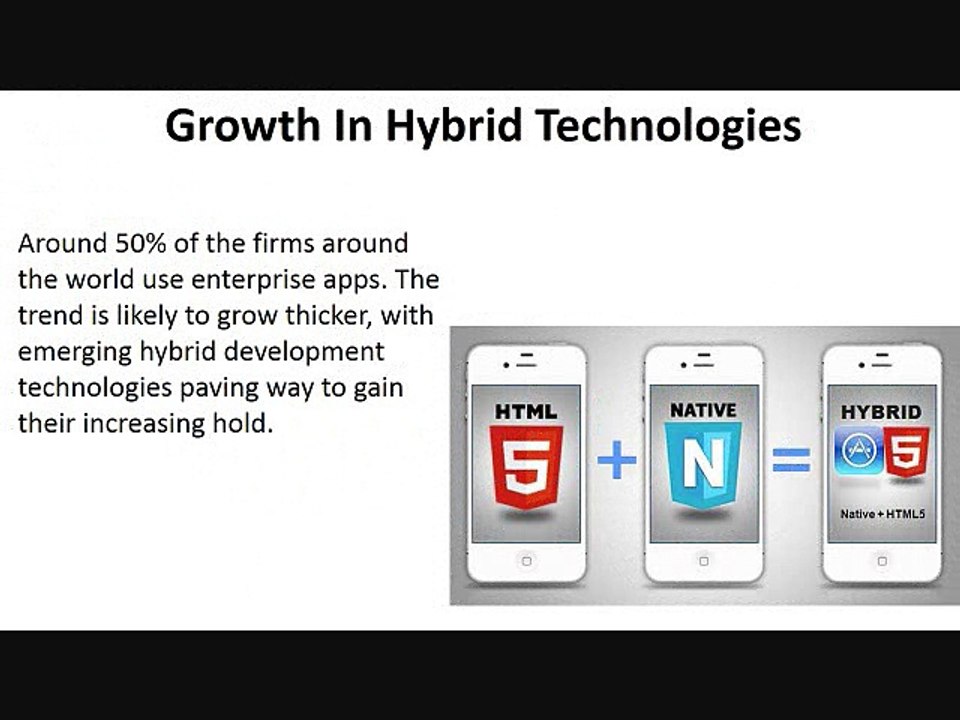 Growth In Hybrid Technologies

Around 50% of the firms around the world use enterprise apps. The trend is likely to grow thicker, with emerging hybrid development technologies paving way to gain their increasing hold.

HTML
5
+
NATIVE
N
=
HYBRID
5
Native + HTML5